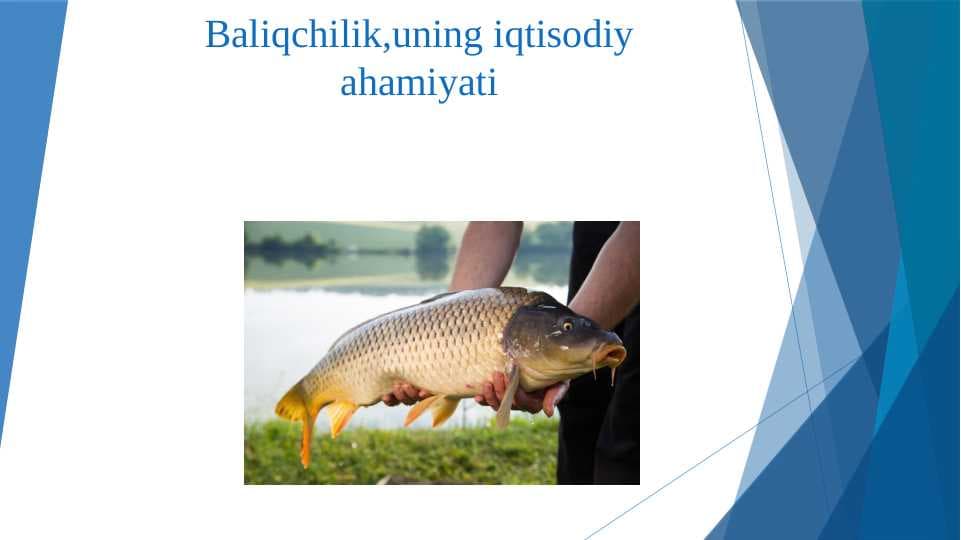 Baliqchilik,uning iqtisodiy ahamiyati